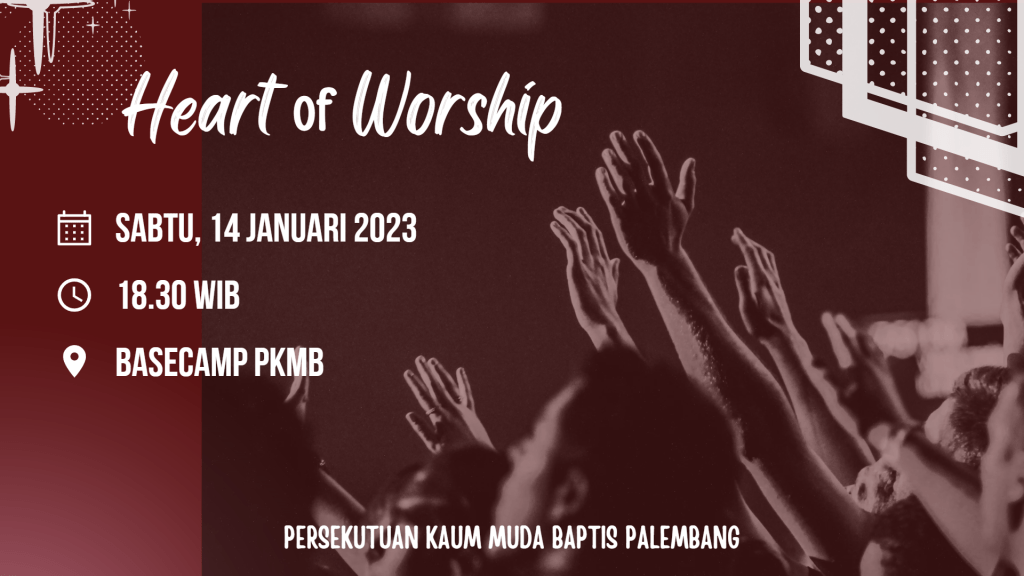 Heart of Worship

SABTU, 14 JANUARI 2023

18.30 WIB

BASECAMP PKMB

PERSEKUTUAN KAUM MUDA BAPTIS PALEMBANG